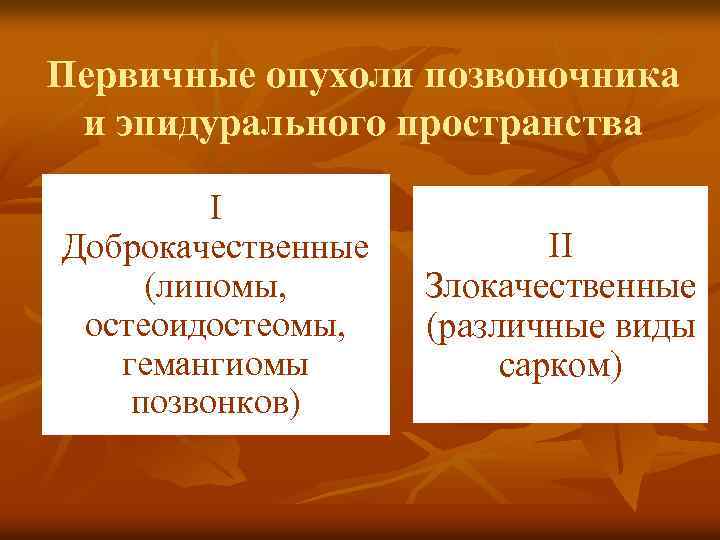 Первичные опухоли позвоночника и эпидурального пространства

I
Доброкачественные (липомы, остеоидостеомы, гемангиомы позвонков)

II
Злокачественные (различные виды сарком)